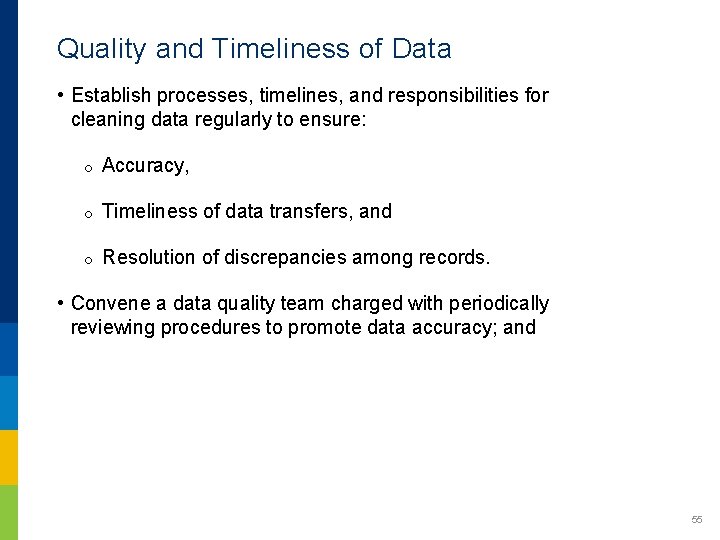 Quality and Timeliness of Data

• Establish processes, timelines, and responsibilities for cleaning data regularly to ensure:

o Accuracy,

o Timeliness of data transfers, and

o Resolution of discrepancies among records.

• Convene a data quality team charged with periodically reviewing procedures to promote data accuracy; and

55